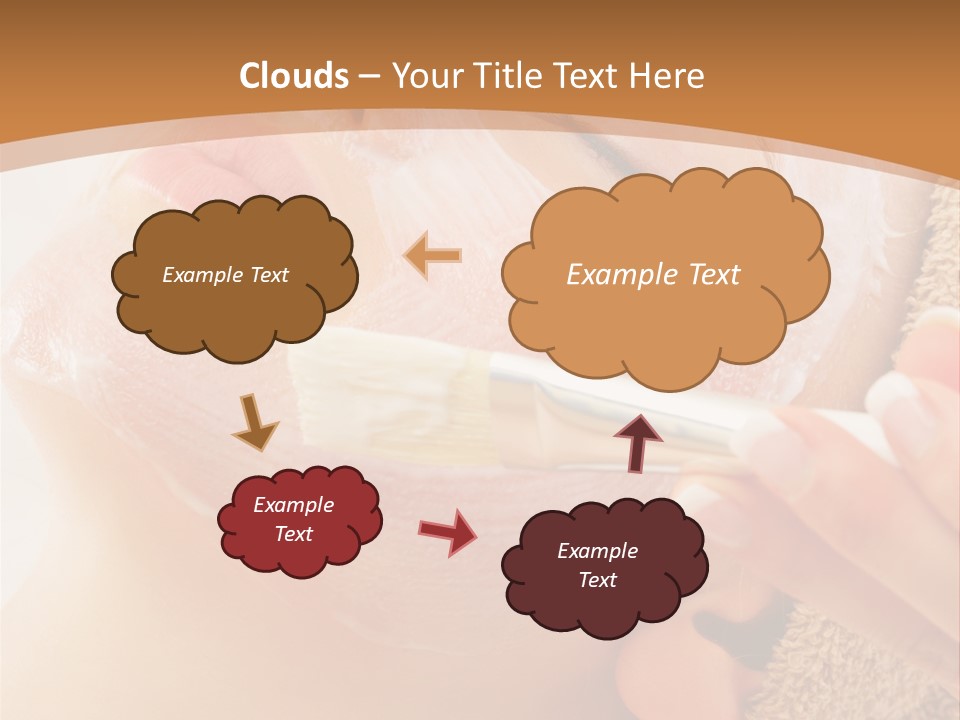 Clouds – Your Title Text Here

Example Text

Example Text

Example Text

Example Text